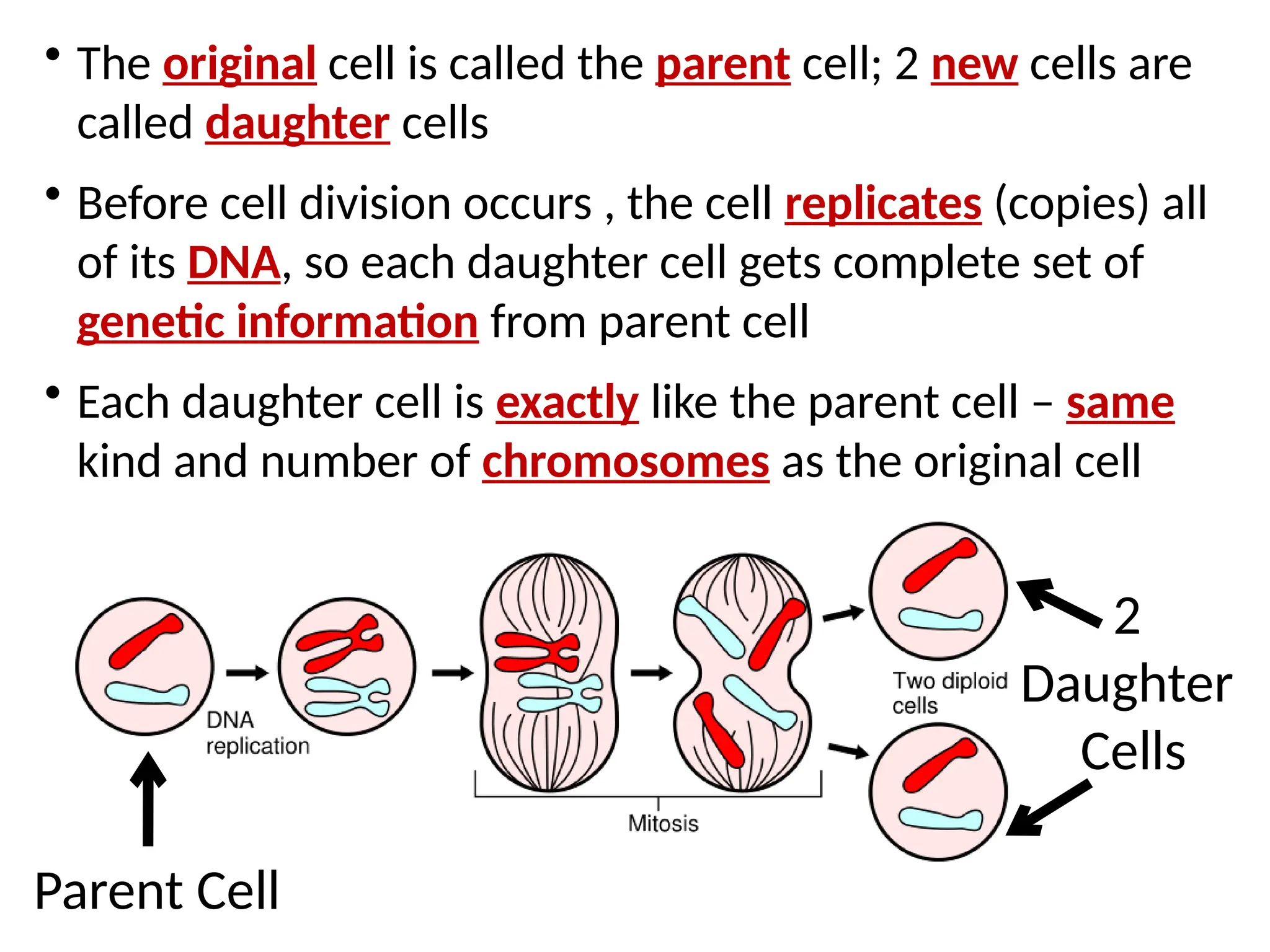 • The original cell is called the parent cell; 2 new cells are called daughter cells

• Before cell division occurs , the cell replicates (copies) all of its DNA, so each daughter cell gets complete set of genetic information from parent cell

• Each daughter cell is exactly like the parent cell – same kind and number of chromosomes as the original cell

DNA replication

Mitosis

Two diploid cells

2 Daughter Cells

Parent Cell